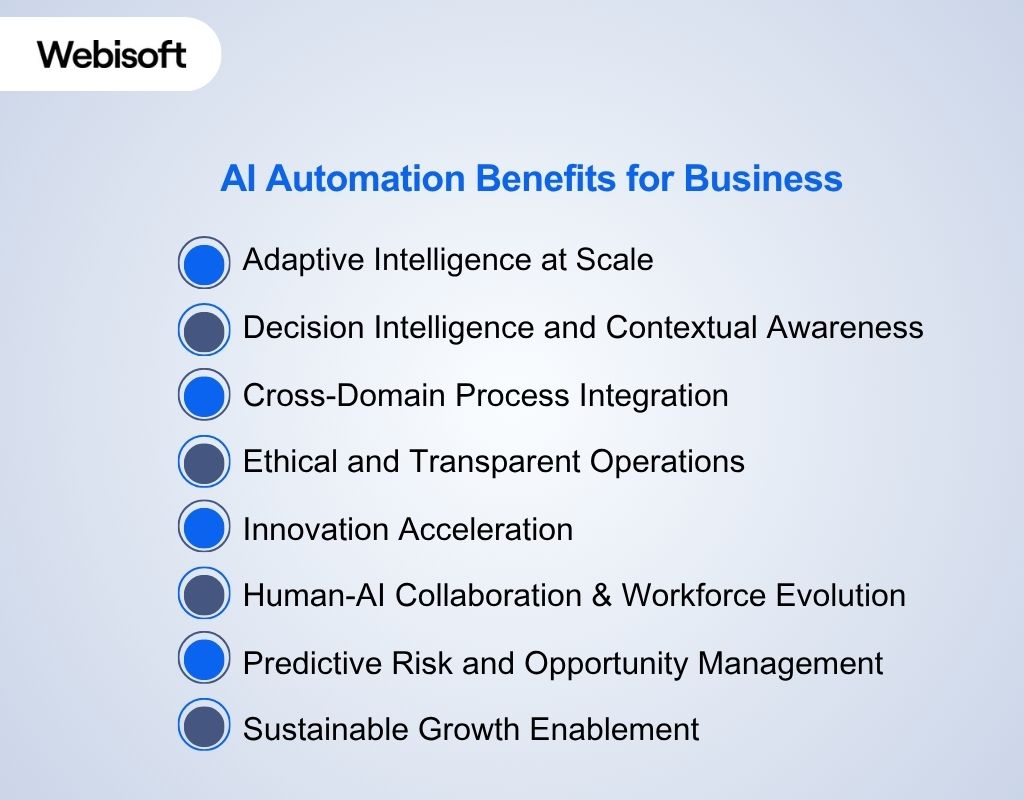 Webisoft

AI Automation Benefits for Business

Adaptive Intelligence at Scale

Decision Intelligence and Contextual Awareness

Cross-Domain Process Integration

Ethical and Transparent Operations

Innovation Acceleration

Human-AI Collaboration & Workforce Evolution

Predictive Risk and Opportunity Management

Sustainable Growth Enablement